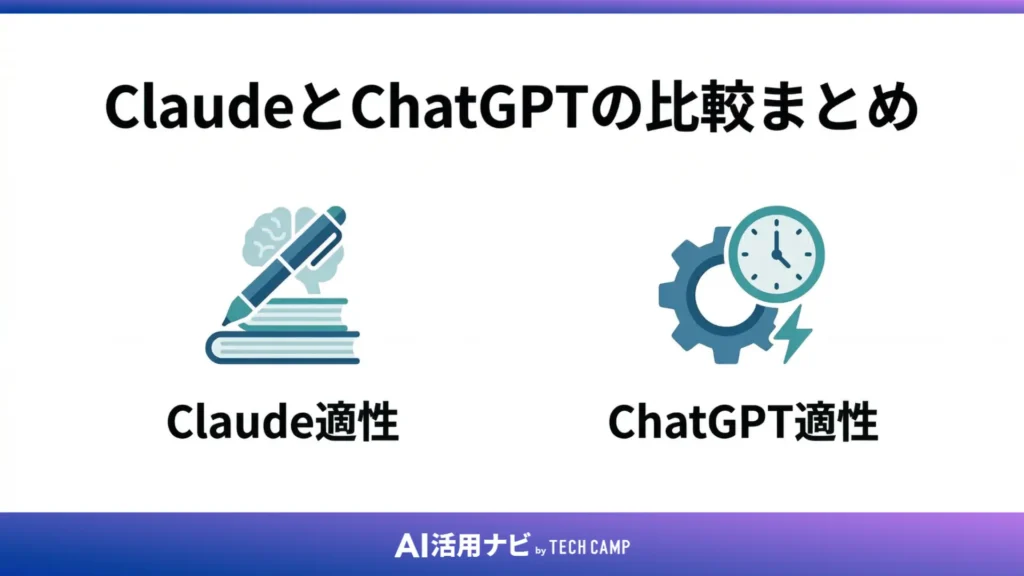 ClaudeとChatGPTの比較まとめ

Claude適性

ChatGPT適性

AI活用ナビ by TECH CAMP